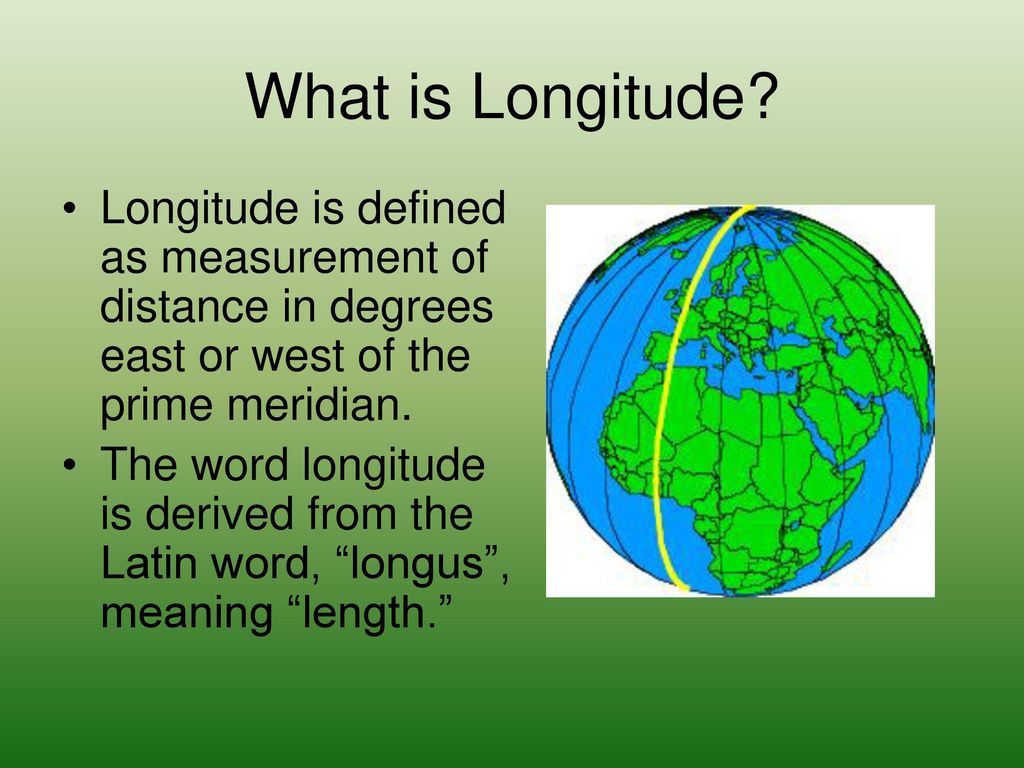 What is Longitude?

• Longitude is defined as measurement of distance in degrees east or west of the prime meridian.
• The word longitude is derived from the Latin word, “longus”, meaning “length.”